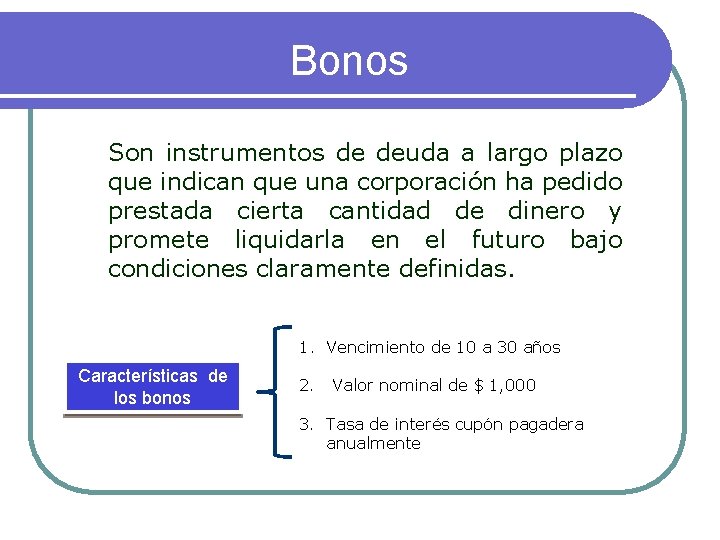 Bonos

Son instrumentos de deuda a largo plazo que indican que una corporación ha pedido prestada cierta cantidad de dinero y promete liquidarla en el futuro bajo condiciones claramente definidas.

Características de los bonos

1. Vencimiento de 10 a 30 años
2. Valor nominal de $ 1,000
3. Tasa de interés cupón pagadera anualmente